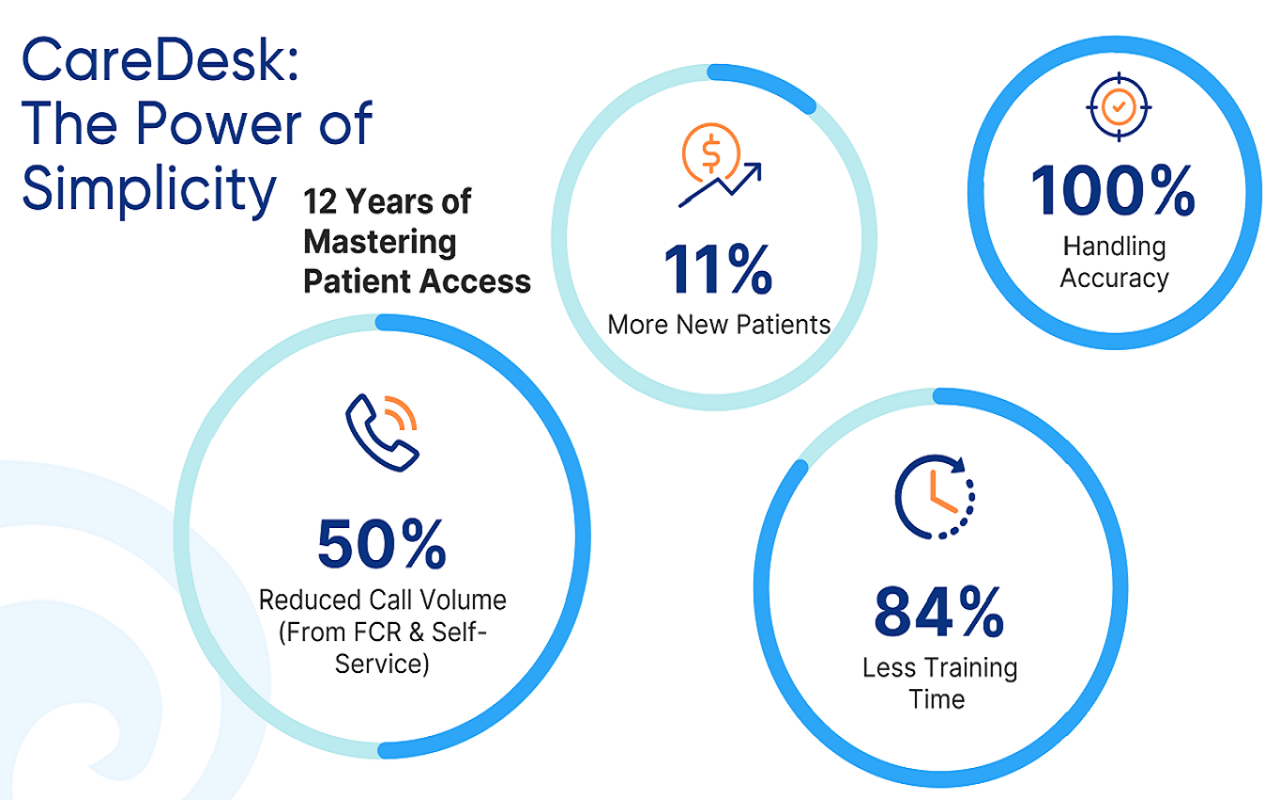 CareDesk: The Power of Simplicity

12 Years of Mastering Patient Access

11%
More New Patients

100%
Handling Accuracy

50%
Reduced Call Volume (From FCR & Self-Service)

84%
Less Training Time